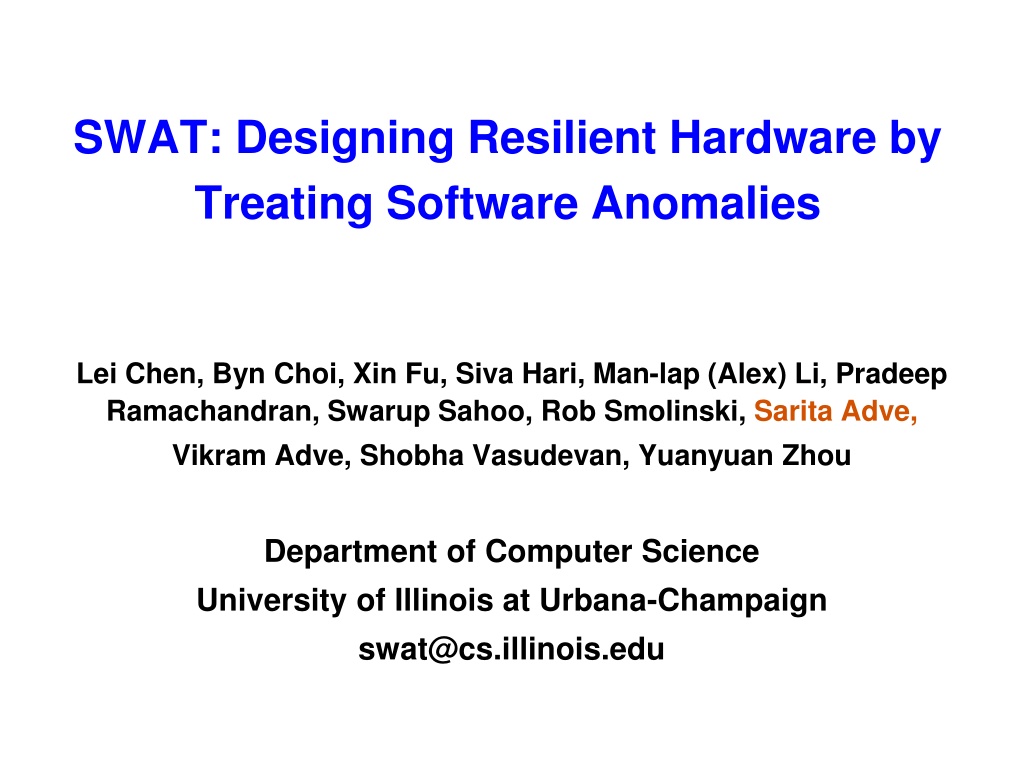 SWAT: Designing Resilient Hardware by Treating Software Anomalies

Lei Chen, Byn Choi, Xin Fu, Siva Hari, Man-lap (Alex) Li, Pradeep Ramachandran, Swarup Sahoo, Rob Smolinski, Sarita Adve, Vikram Adve, Shobha Vasudevan, Yuanyuan Zhou

Department of Computer Science
University of Illinois at Urbana-Champaign
swat@cs.illinois.edu